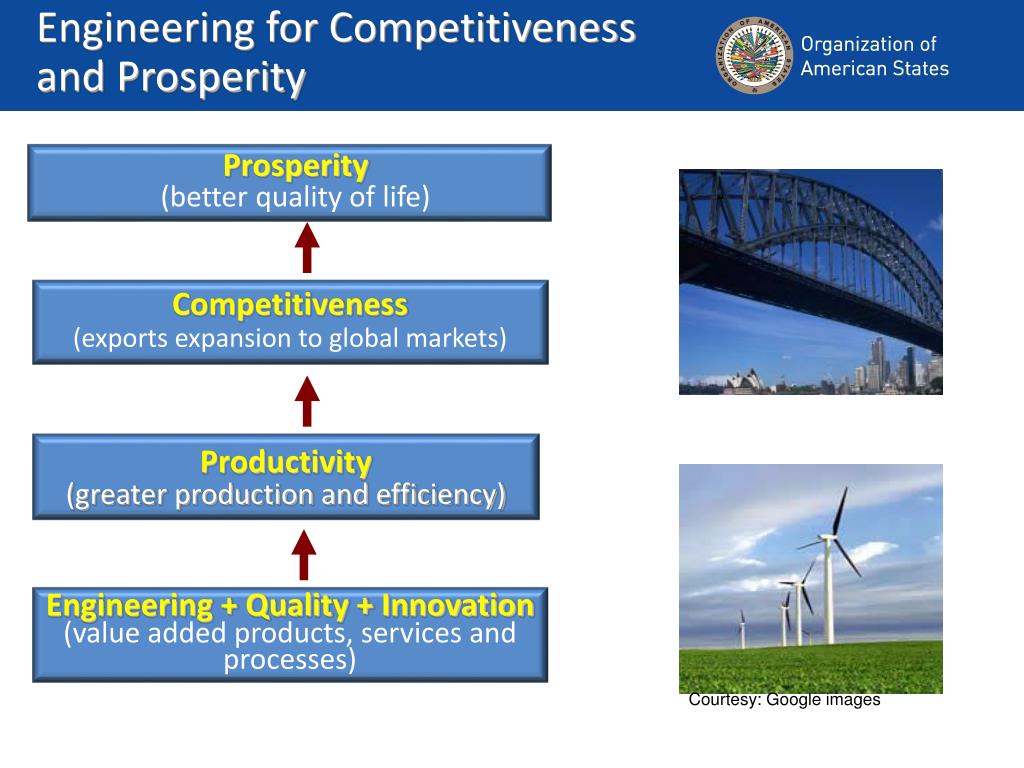 Engineering for Competitiveness and Prosperity

ORGANIZATION OF AMERICAN STATES

Organization of American States

Prosperity
(better quality of life)

Competitiveness
(exports expansion to global markets)

Productivity
(greater production and efficiency)

Engineering + Quality + Innovation
(value added products, services and processes)

Courtesy: Google images